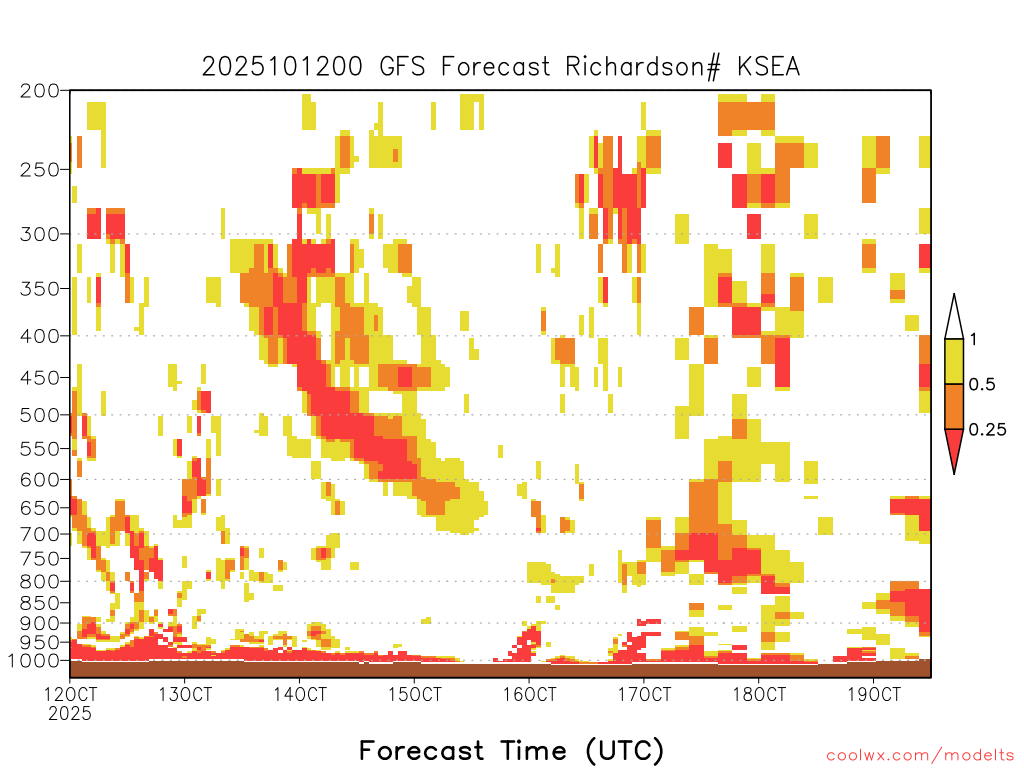 2025101200 GFS Forecast Richardson# KSEA

200
250
300
350
400
450
500
550
600
650
700
750
800
850
900
950
1000

1
0.5
0.25

12OCT
2025
13OCT
14OCT
15OCT
16OCT
17OCT
18OCT
19OCT

Forecast Time (UTC)

coolwx.com/modelts